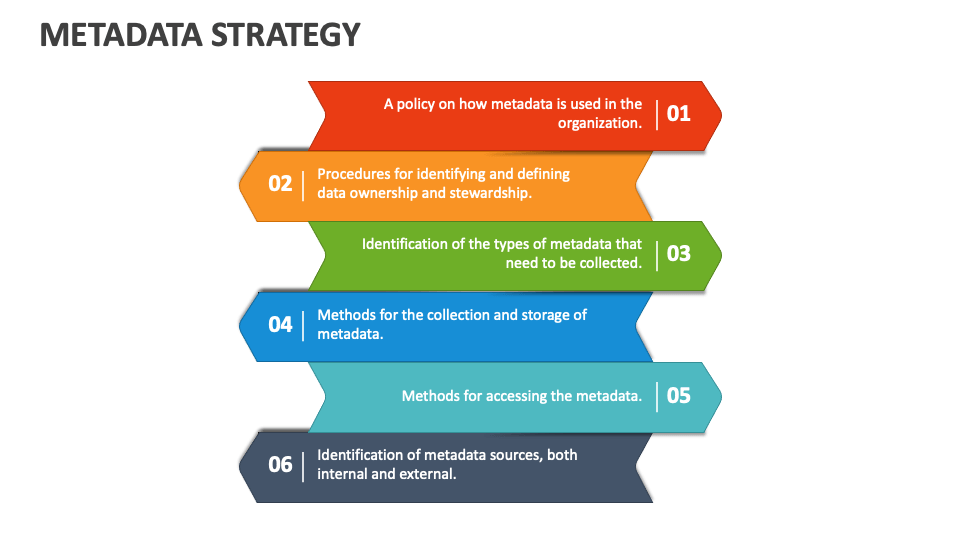 METADATA STRATEGY

A policy on how metadata is used in the organization. 01

02 Procedures for identifying and defining data ownership and stewardship.

Identification of the types of metadata that need to be collected. 03

04 Methods for the collection and storage of metadata.

Methods for accessing the metadata. 05

06 Identification of metadata sources, both internal and external.